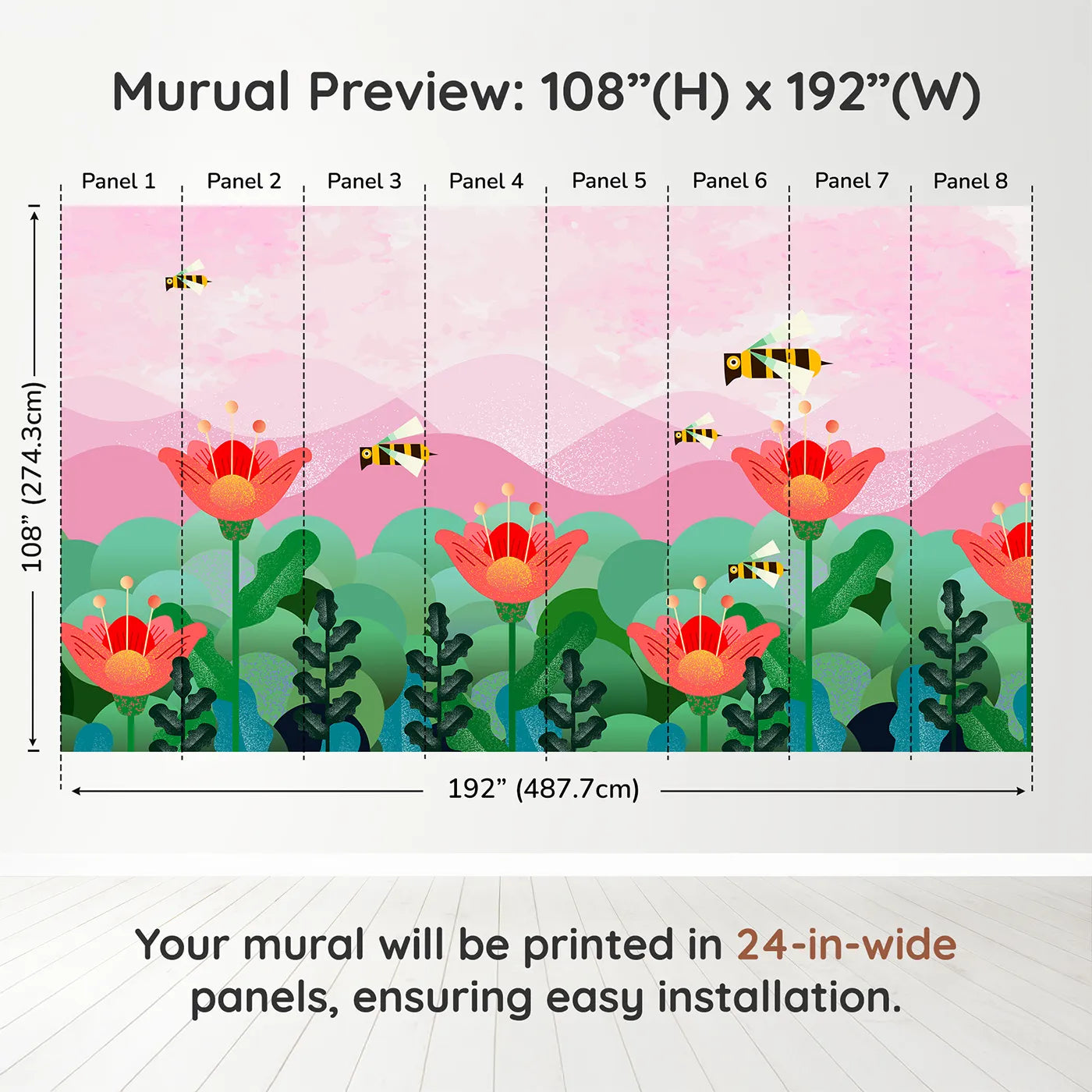 Murual Preview: 108”(H) x 192”(W)

Panel 1 Panel 2 Panel 3 Panel 4 Panel 5 Panel 6 Panel 7 Panel 8

108” (274.3cm)

192” (487.7cm)

Your mural will be printed in 24-in-wide panels, ensuring easy installation.